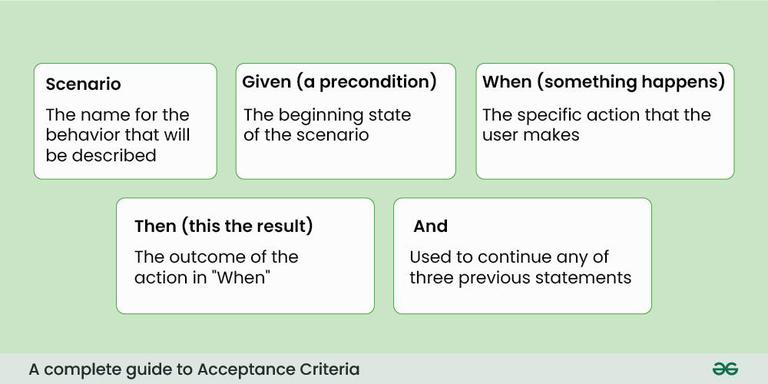 Scenario

The name for the behavior that will be described

Given (a precondition)

The beginning state of the scenario

When (something happens)

The specific action that the user makes

Then (this the result)

The outcome of the action in "When"

And

Used to continue any of three previous statements

A complete guide to Acceptance Criteria